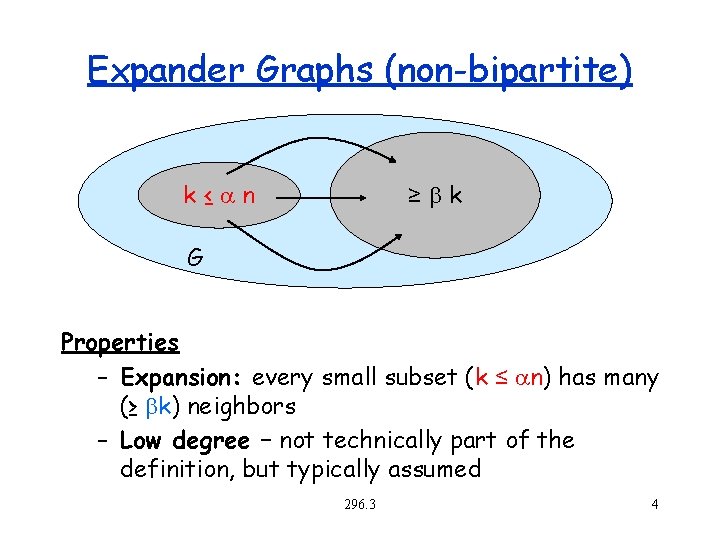 Expander Graphs (non-bipartite)

$k \leq \alpha n$

$\geq \beta k$

G

Properties

– Expansion: every small subset ($k \leq \alpha n$) has many ($\geq \beta k$) neighbors

– Low degree – not technically part of the definition, but typically assumed

296.3

4